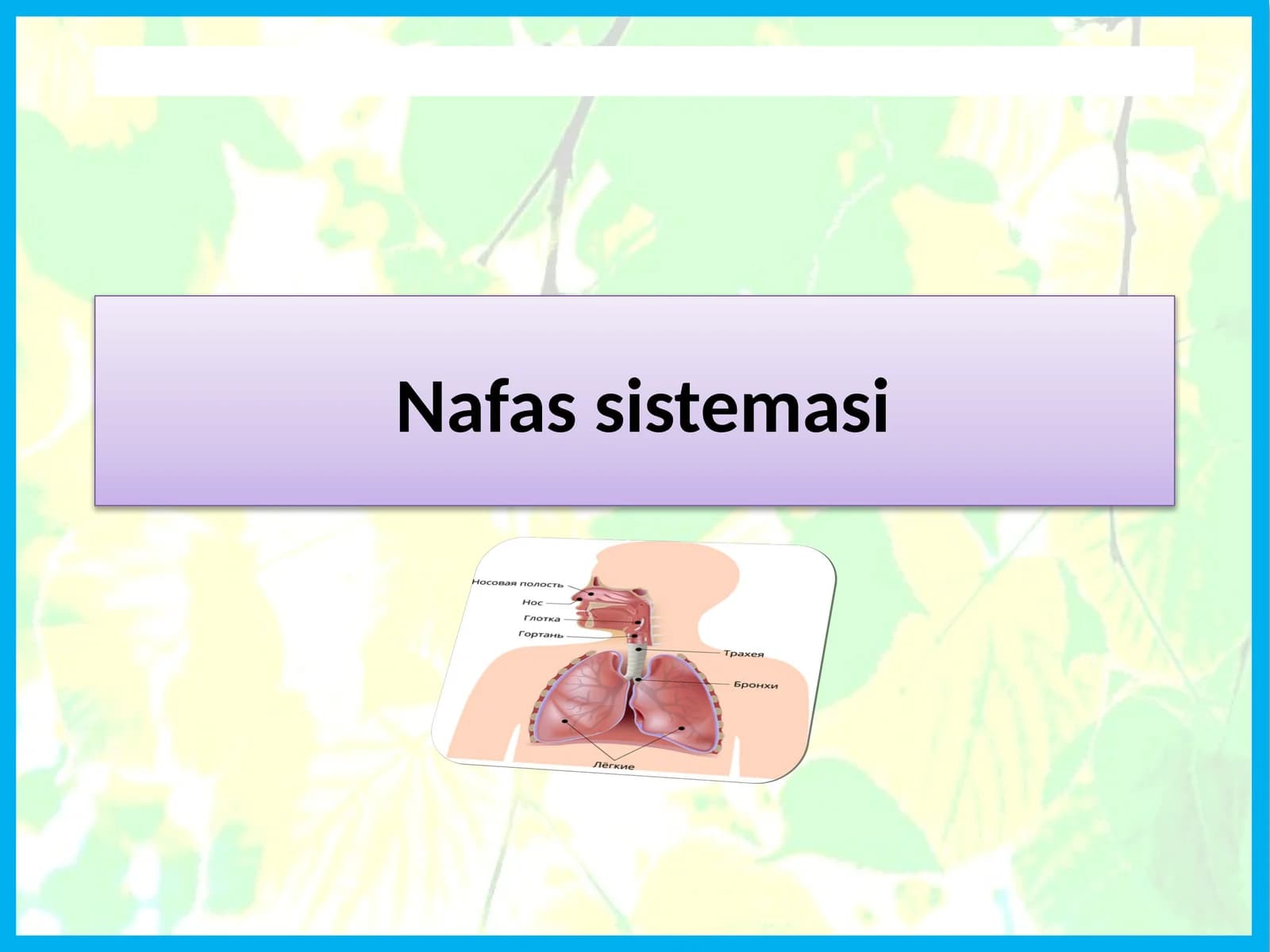 Nafas sistemasi

Носовая полость
Нос
Глотка
Гортань
Трахея
Бронхи
Лёгкие